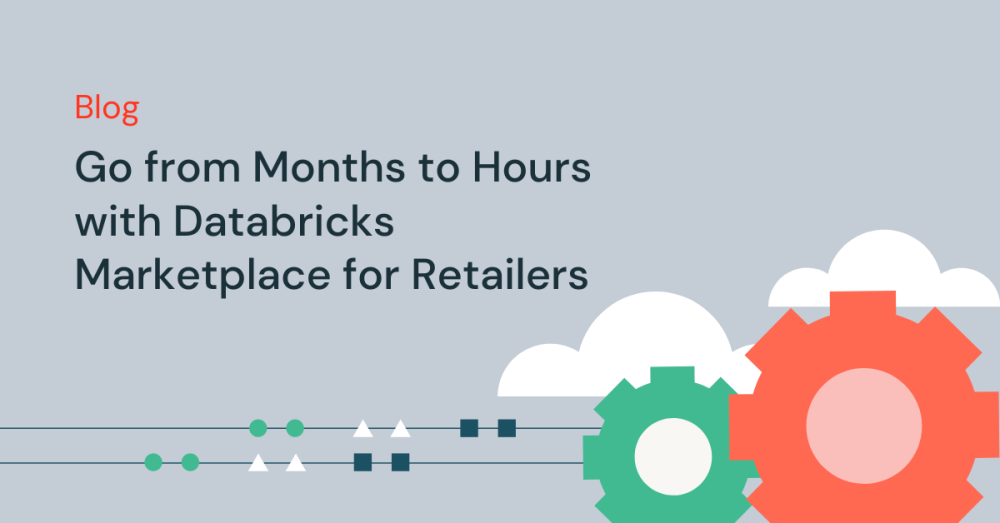 Blog

Go from Months to Hours with Databricks Marketplace for Retailers